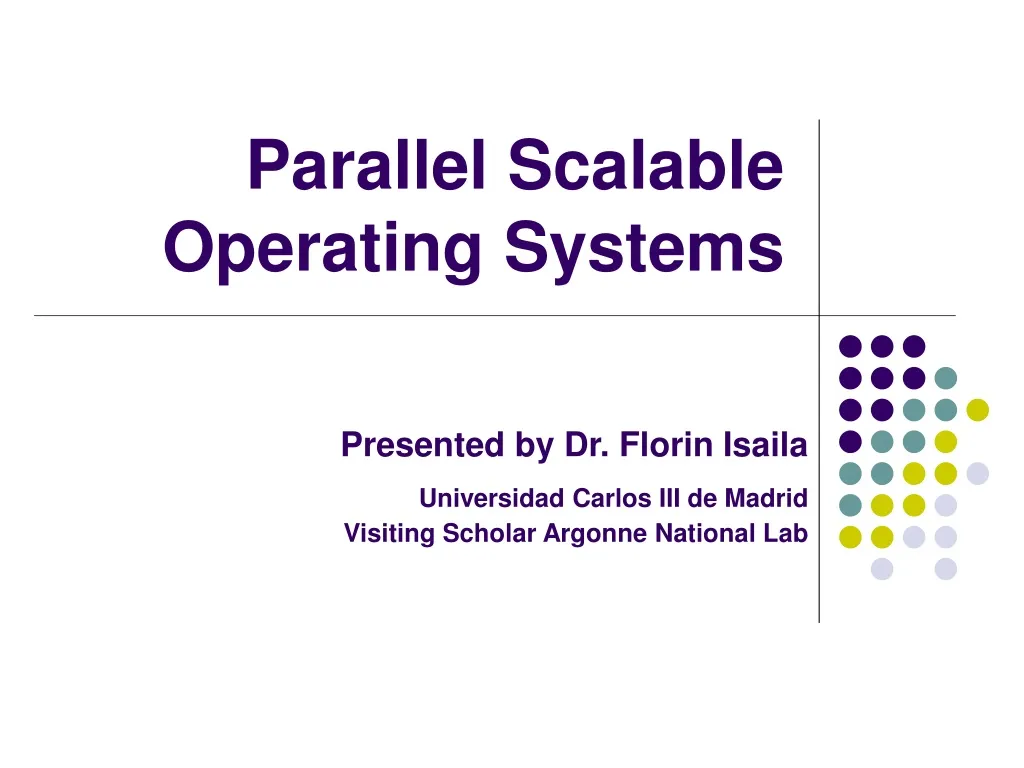 Parallel Scalable Operating Systems

Presented by Dr. Florin Isaila

Universidad Carlos III de Madrid
Visiting Scholar Argonne National Lab